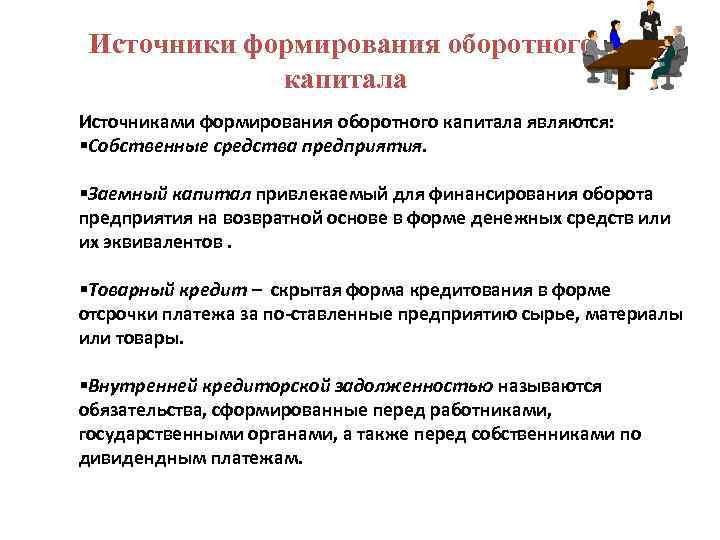 Источники формирования оборотного капитала

Источниками формирования оборотного капитала являются:
▪Собственные средства предприятия.

▪Заемный капитал привлекаемый для финансирования оборота предприятия на возвратной основе в форме денежных средств или их эквивалентов .

▪Товарный кредит – скрытая форма кредитования в форме отсрочки платежа за по-ставленные предприятию сырье, материалы или товары.

▪Внутренней кредиторской задолженностью называются обязательства, сформированные перед работниками, государственными органами, а также перед собственниками по дивидендным платежам.